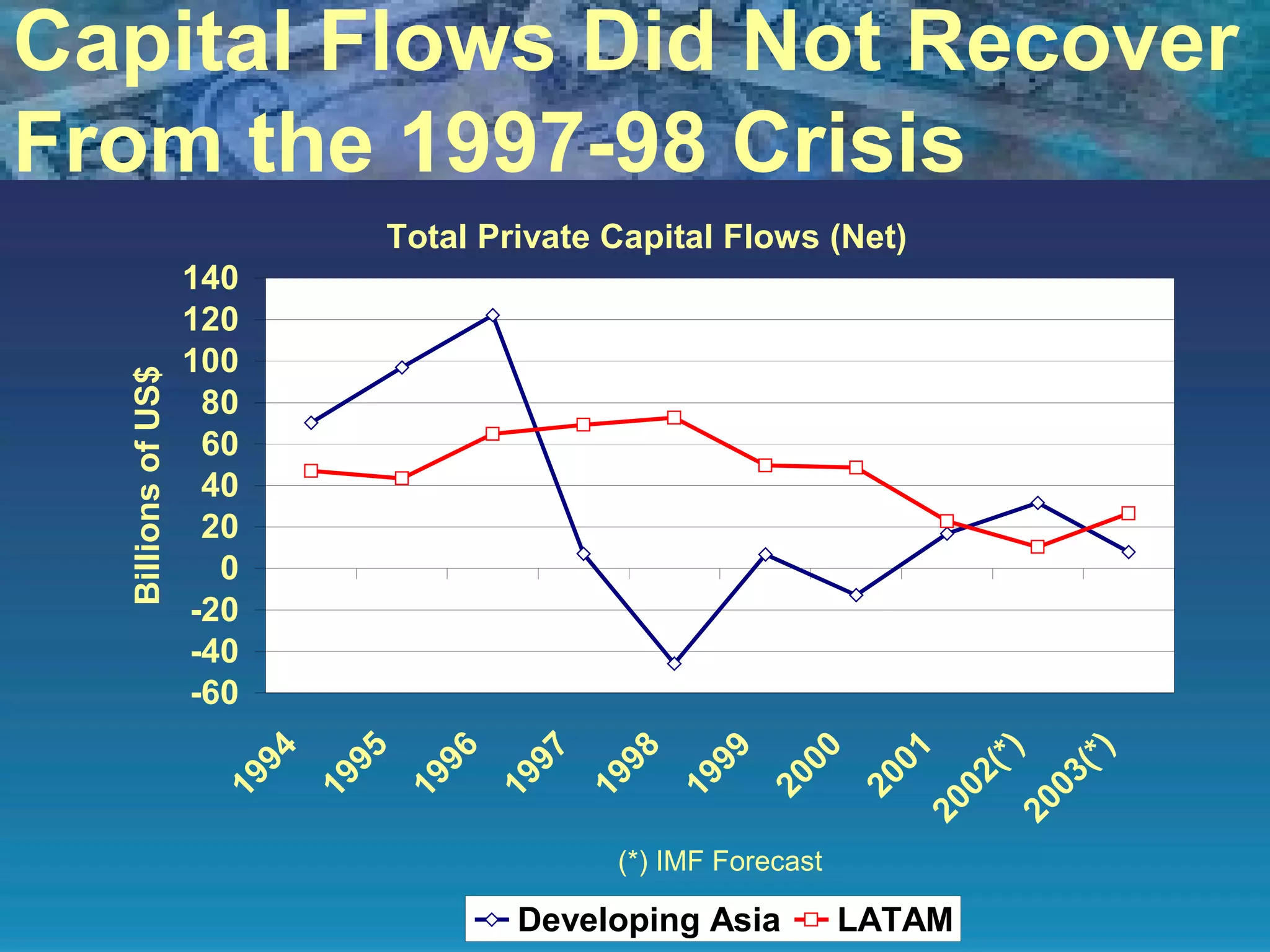 Capital Flows Did Not Recover From the 1997-98 Crisis

Total Private Capital Flows (Net)

Billions of US$

140
120
100
80
60
40
20
0
-20
-40
-60

1994
1995
1996
1997
1998
1999
2000
2001
2002(*)
2003(*)

(*) IMF Forecast

Developing Asia
LATAM